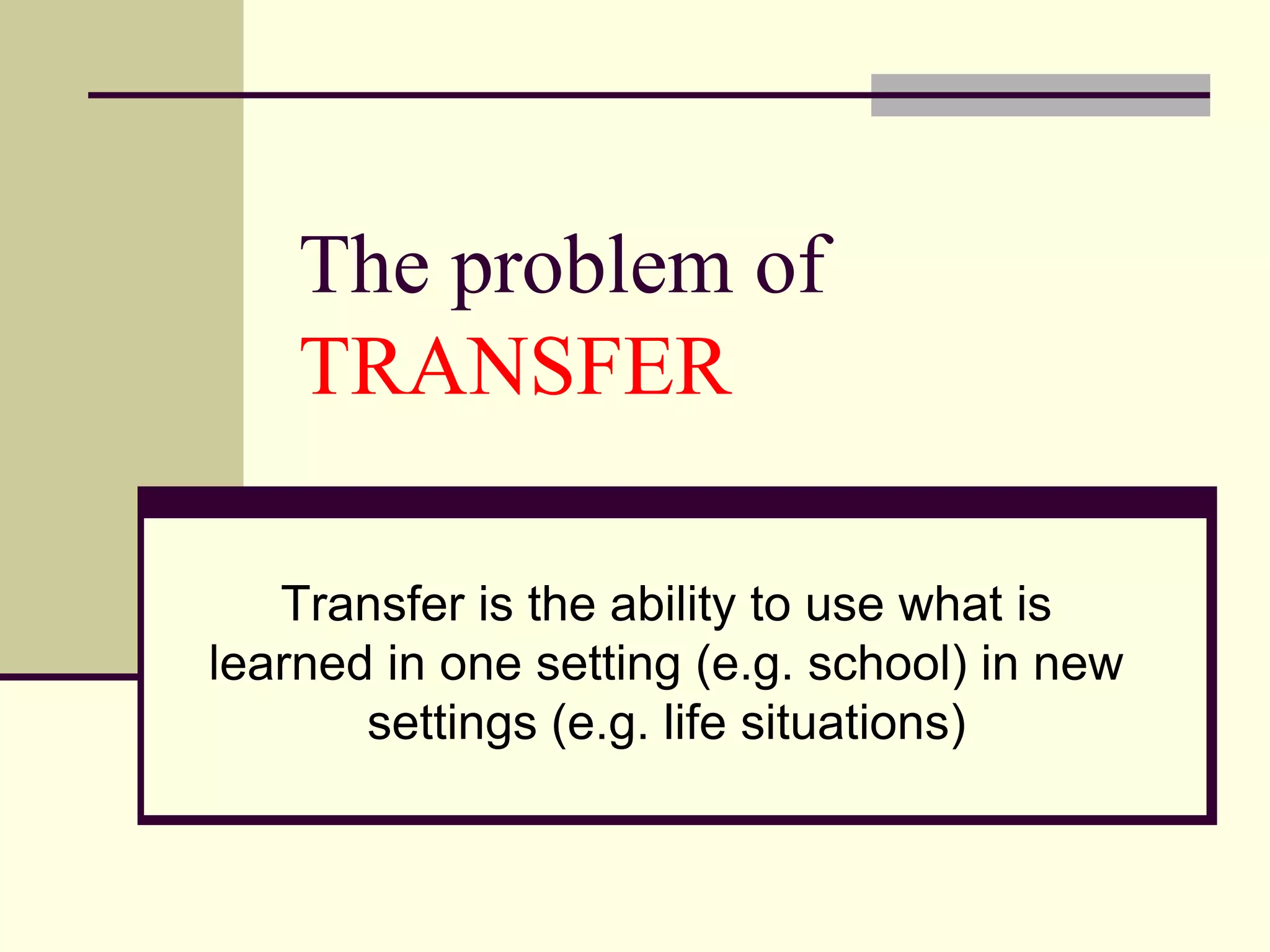 The problem of TRANSFER

Transfer is the ability to use what is learned in one setting (e.g. school) in new settings (e.g. life situations)